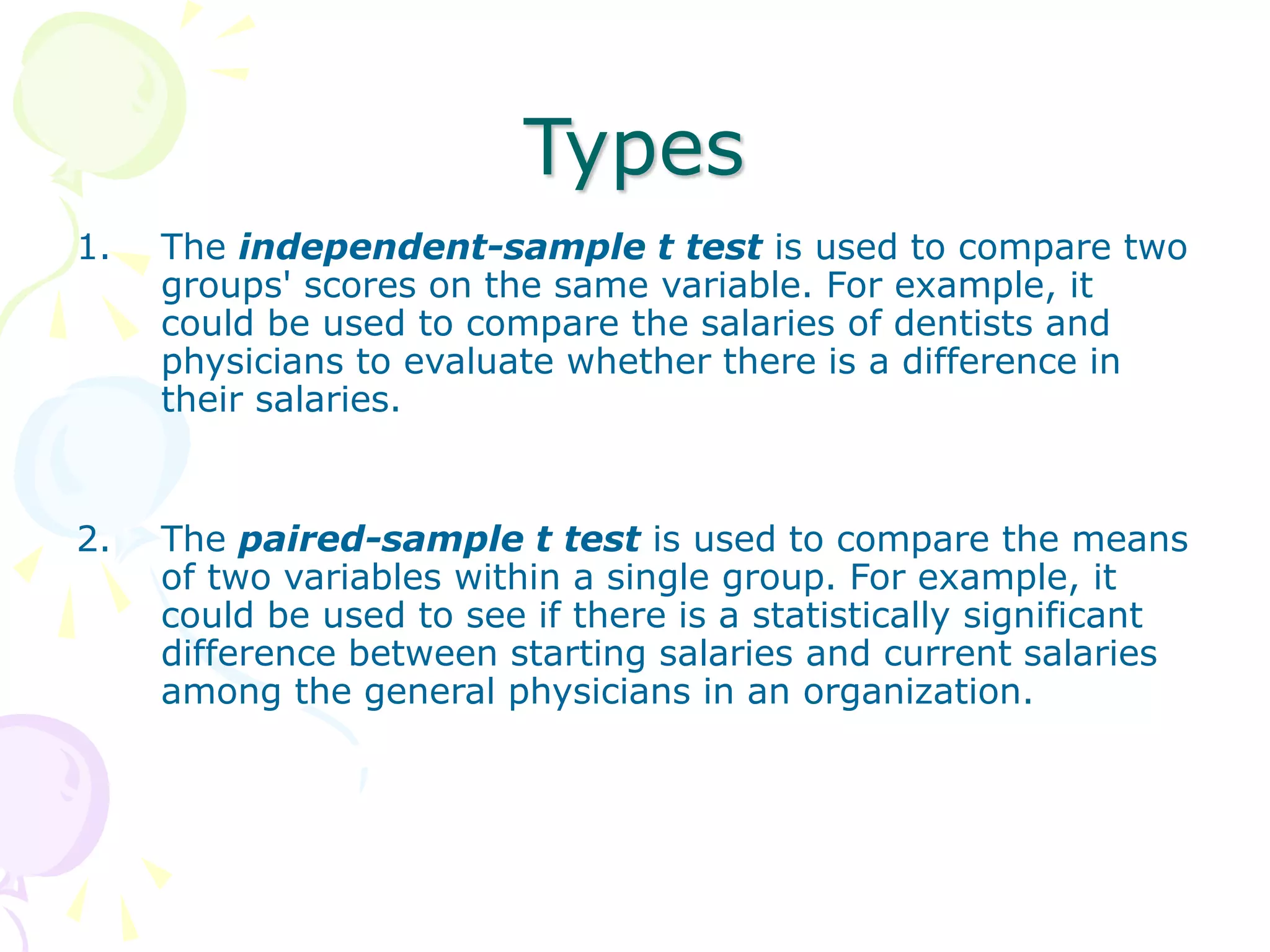 Types

1. The independent-sample t test is used to compare two groups' scores on the same variable. For example, it could be used to compare the salaries of dentists and physicians to evaluate whether there is a difference in their salaries.

2. The paired-sample t test is used to compare the means of two variables within a single group. For example, it could be used to see if there is a statistically significant difference between starting salaries and current salaries among the general physicians in an organization.